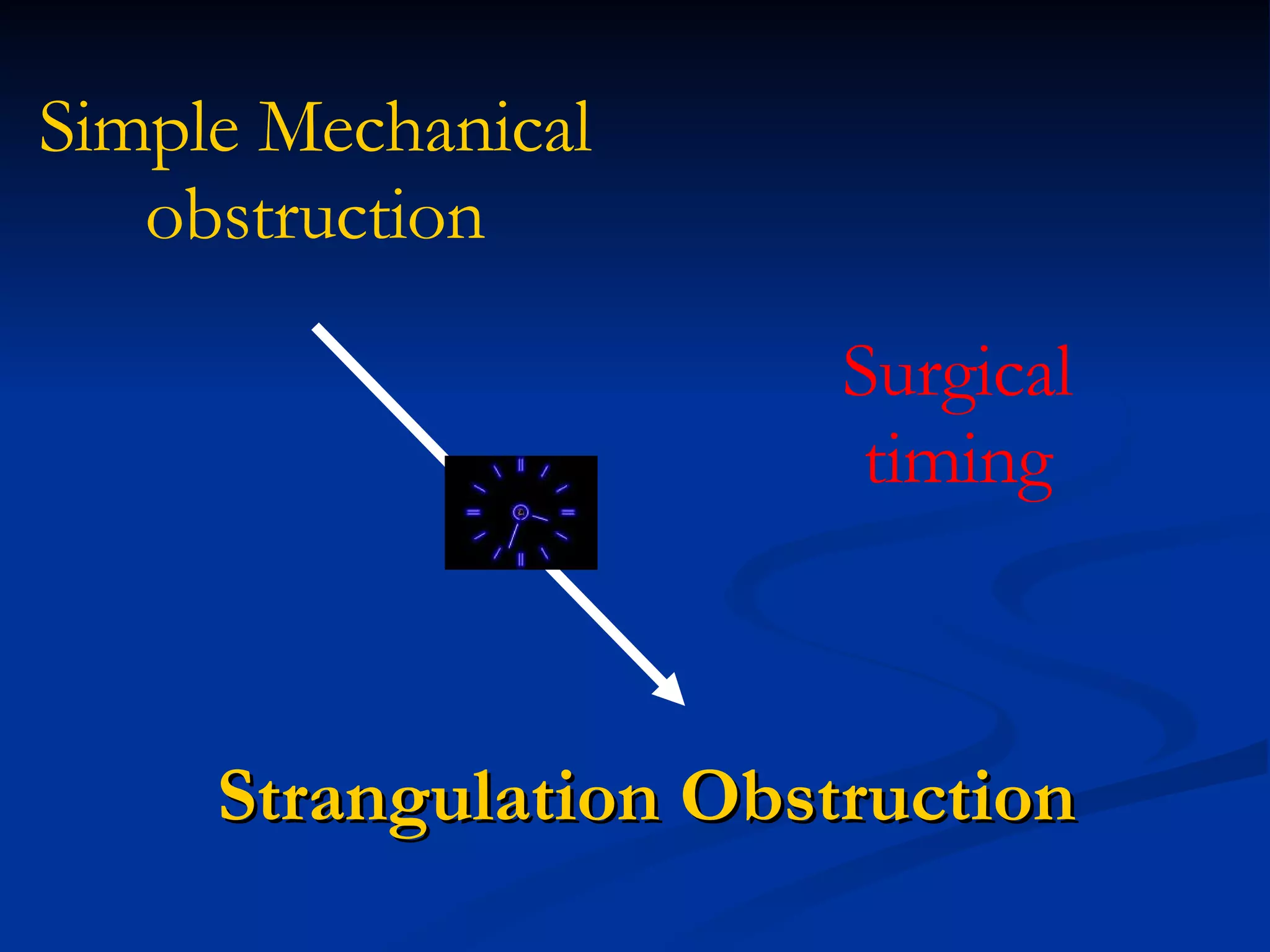 Simple Mechanical obstruction

Surgical timing

Strangulation Obstruction